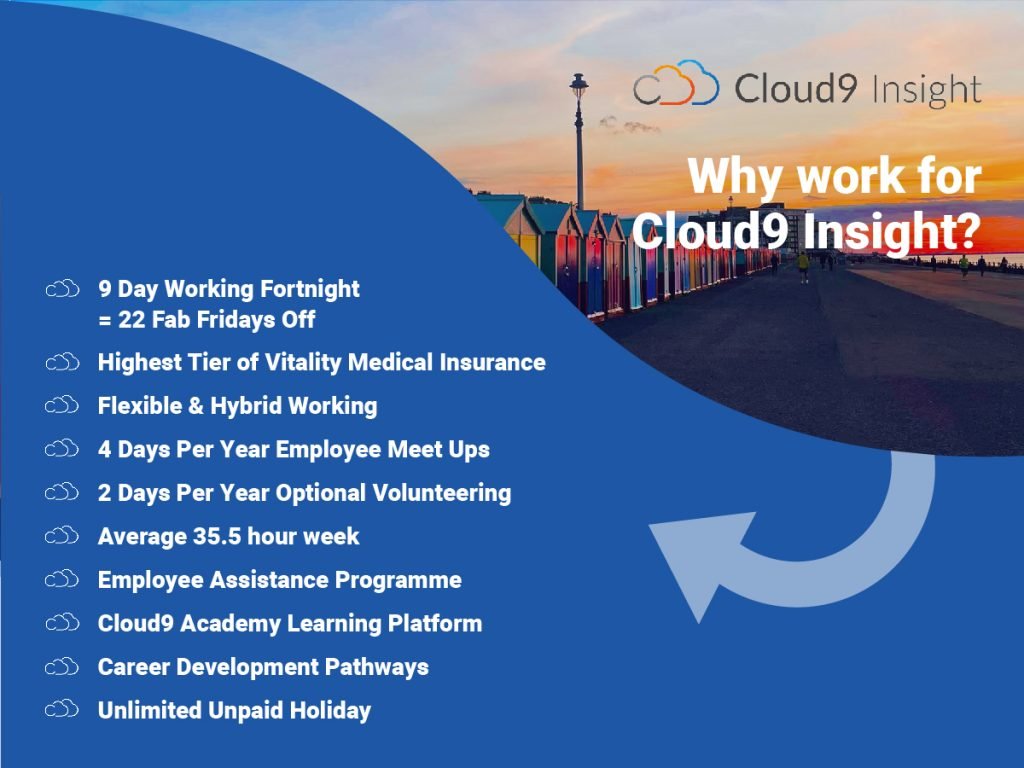 Cloud9 Insight

Why work for Cloud9 Insight?

9 Day Working Fortnight = 22 Fab Fridays Off

Highest Tier of Vitality Medical Insurance

Flexible & Hybrid Working

4 Days Per Year Employee Meet Ups

2 Days Per Year Optional Volunteering

Average 35.5 hour week

Employee Assistance Programme

Cloud9 Academy Learning Platform

Career Development Pathways

Unlimited Unpaid Holiday